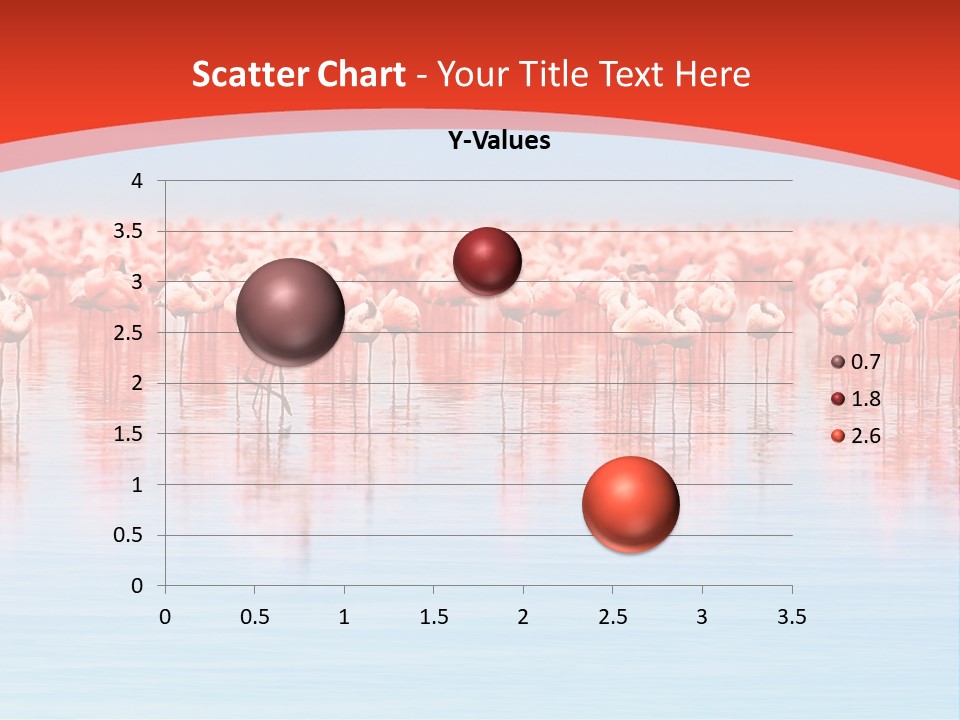 Scatter Chart - Your Title Text Here

Y-Values

4
3.5
3
2.5
2
1.5
1
0.5
0

0 0.5 1 1.5 2 2.5 3 3.5

0.7
1.8
2.6